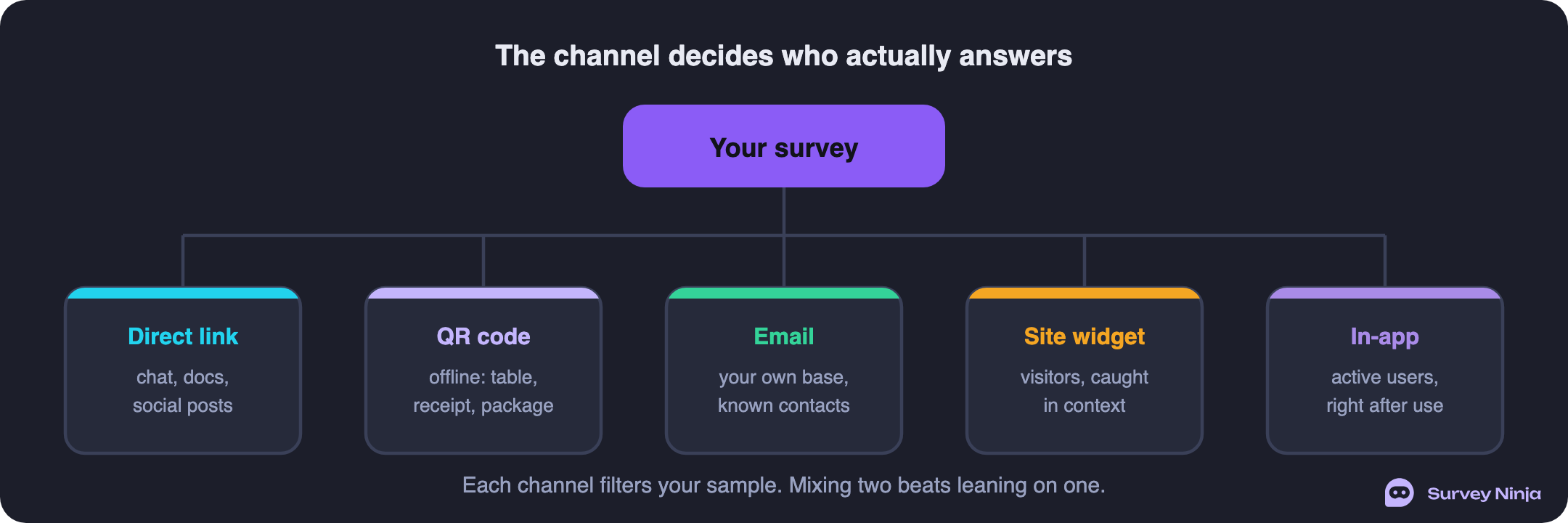 The channel decides who actually answers

Your survey

Direct link
chat, docs, social posts

QR code
offline: table, receipt, package

Email
your own base, known contacts

Site widget
visitors, caught in context

In-app
active users, right after use

Each channel filters your sample. Mixing two beats leaning on one.

Survey Ninja